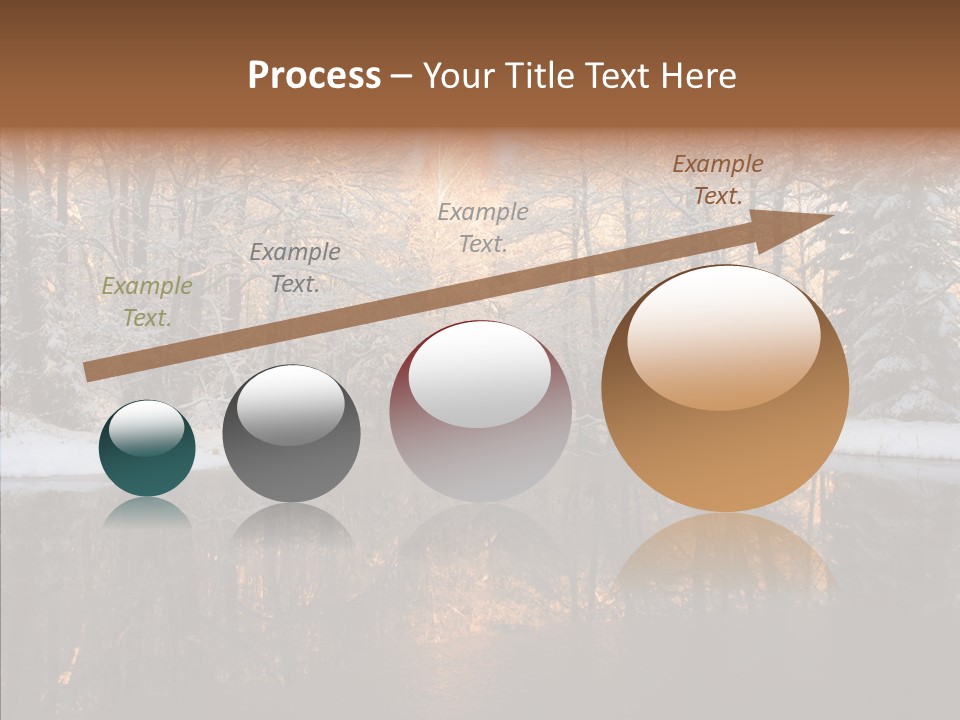 Process – Your Title Text Here

Example Text.

Example Text.

Example Text.

Example Text.